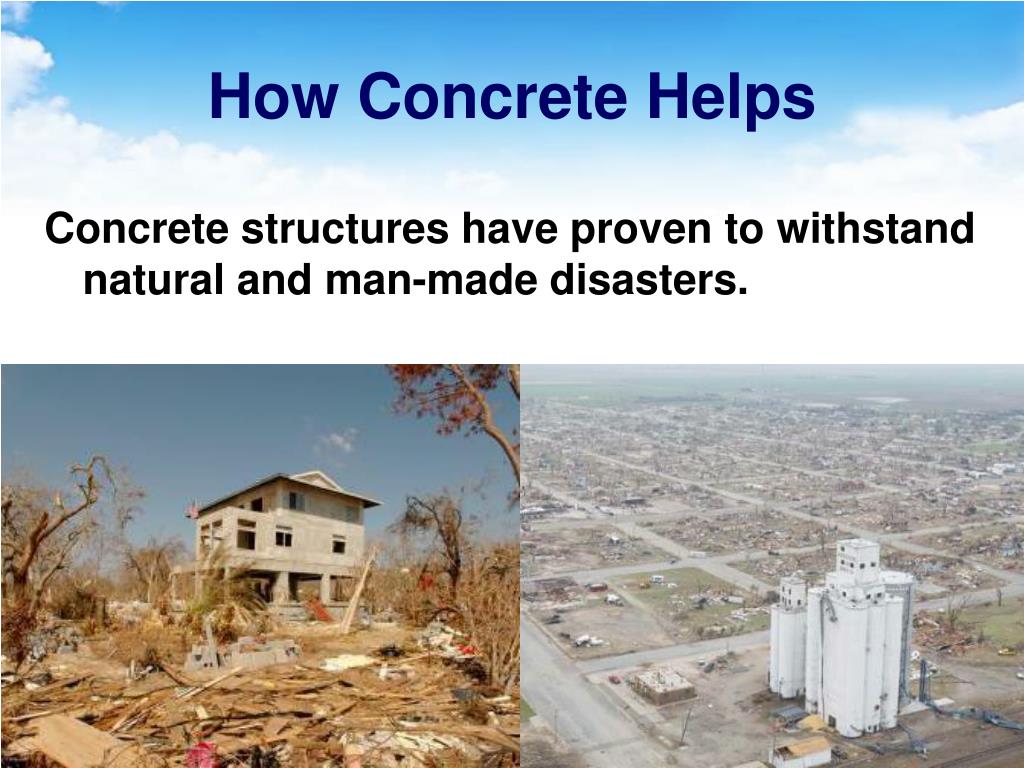 How Concrete Helps

Concrete structures have proven to withstand natural and man-made disasters.